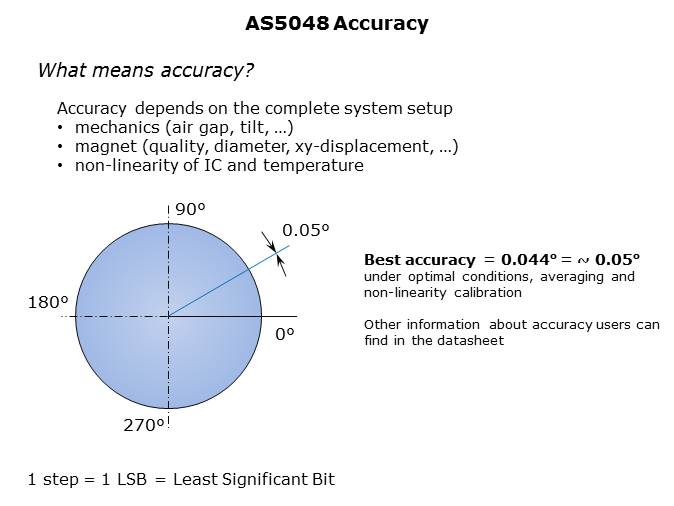 AS5048 Accuracy

What means accuracy?

Accuracy depends on the complete system setup
• mechanics (air gap, tilt, …)
• magnet (quality, diameter, xy-displacement, …)
• non-linearity of IC and temperature

90°
0.05°
180°
0°
270°

Best accuracy = 0.044° = ~ 0.05°
under optimal conditions, averaging and non-linearity calibration

Other information about accuracy users can find in the datasheet

1 step = 1 LSB = Least Significant Bit